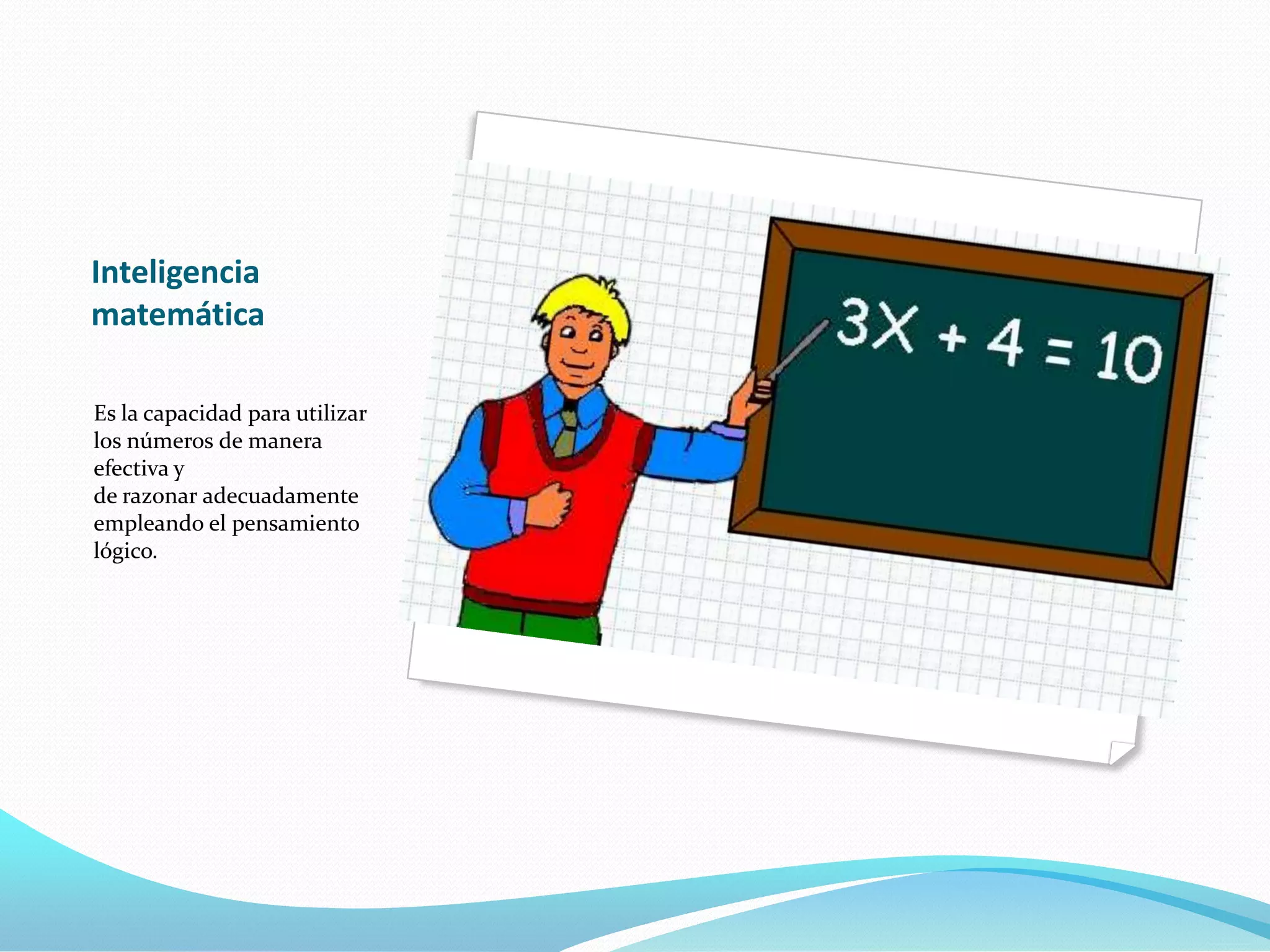 Inteligencia matemática

Es la capacidad para utilizar los números de manera efectiva y
de razonar adecuadamente empleando el pensamiento lógico.

$3X + 4 = 10$